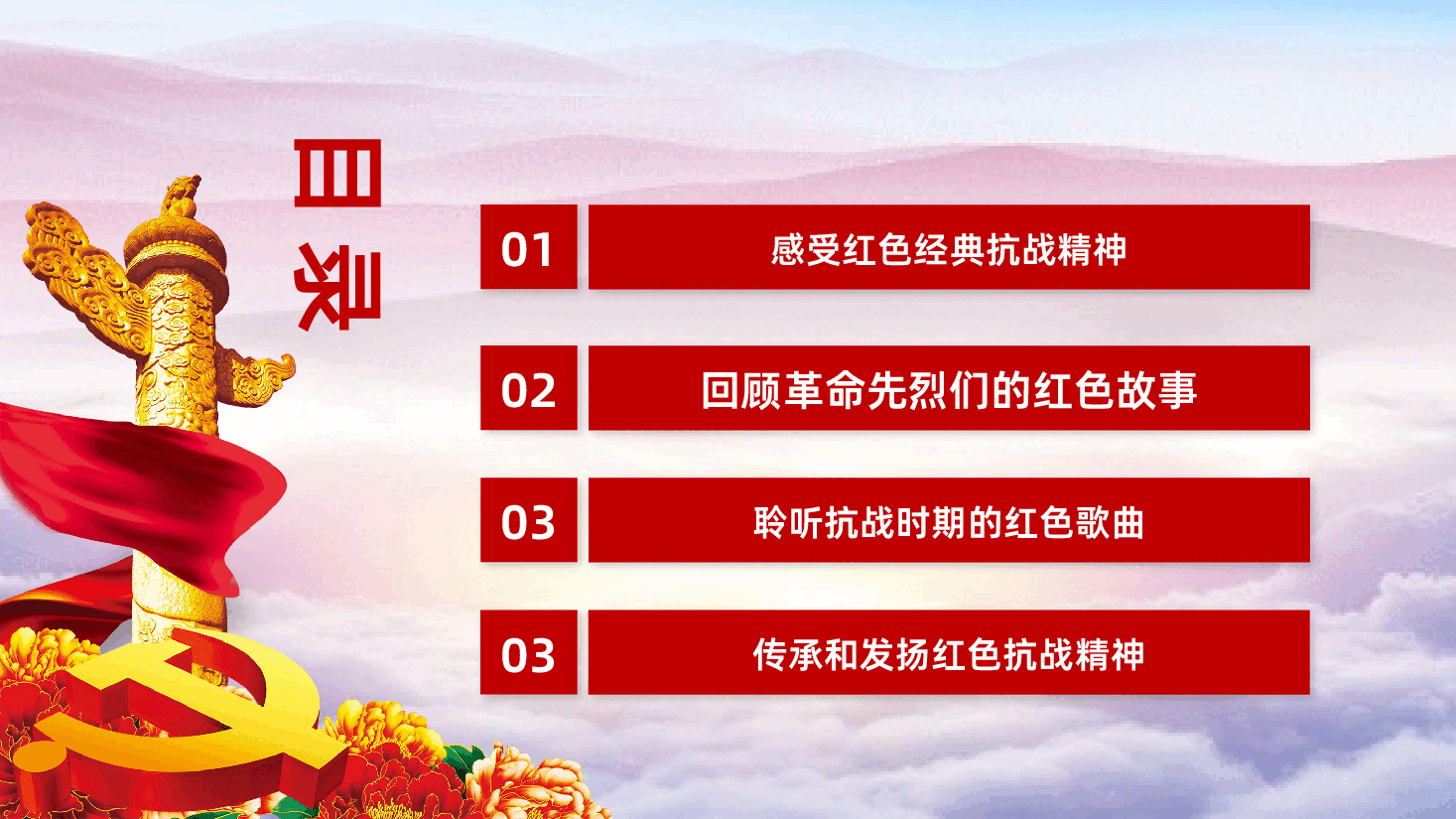 目录

01 感受红色经典抗战精神

02 回顾革命先烈们的红色故事

03 聆听抗战时期的红色歌曲

03 传承和发扬红色抗战精神